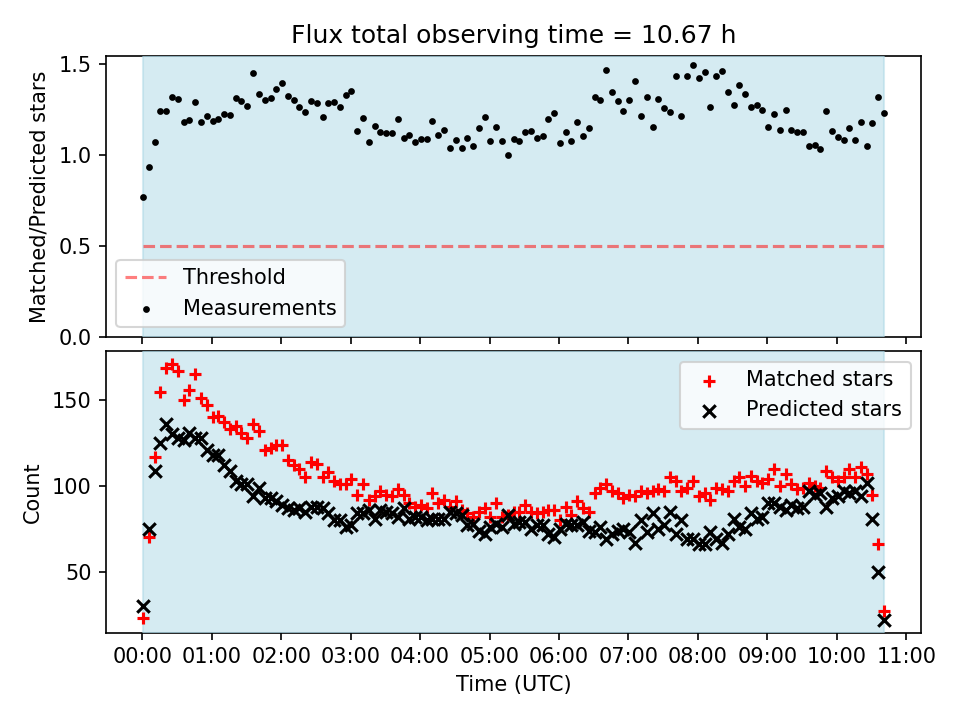 Flux total observing time = 10.67 h

Matched/Predicted stars

1.5
1.0
0.5
0.0

Threshold
Measurements

Count

150
100
50

Matched stars
Predicted stars

00:00 01:00 02:00 03:00 04:00 05:00 06:00 07:00 08:00 09:00 10:00 11:00

Time (UTC)